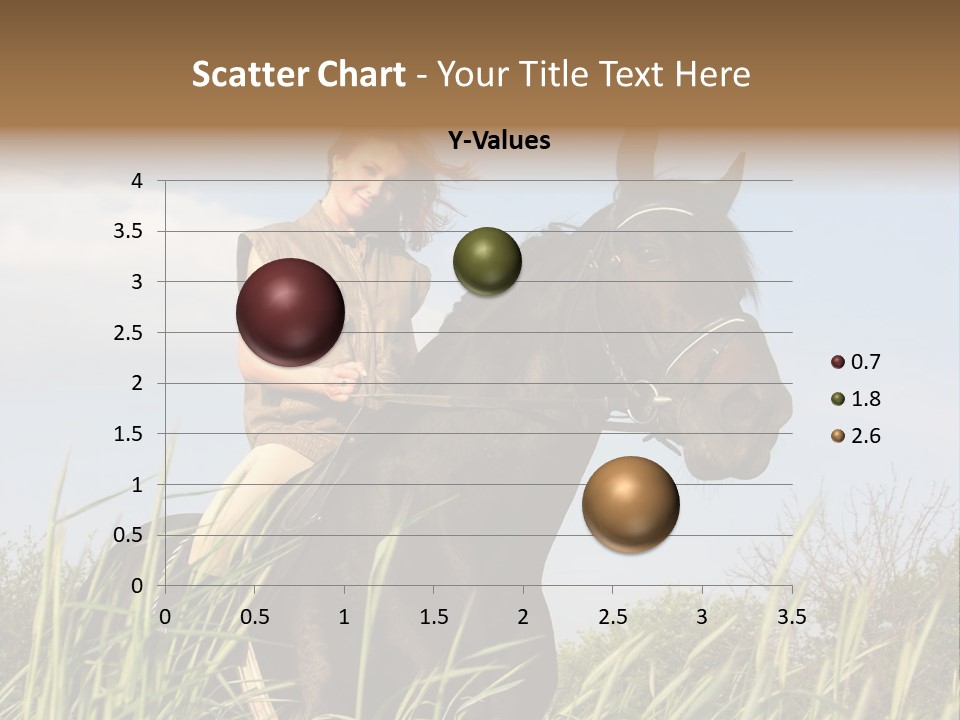 Scatter Chart - Your Title Text Here

Y-Values

4
3.5
3
2.5
2
1.5
1
0.5
0

0 0.5 1 1.5 2 2.5 3 3.5

0.7
1.8
2.6